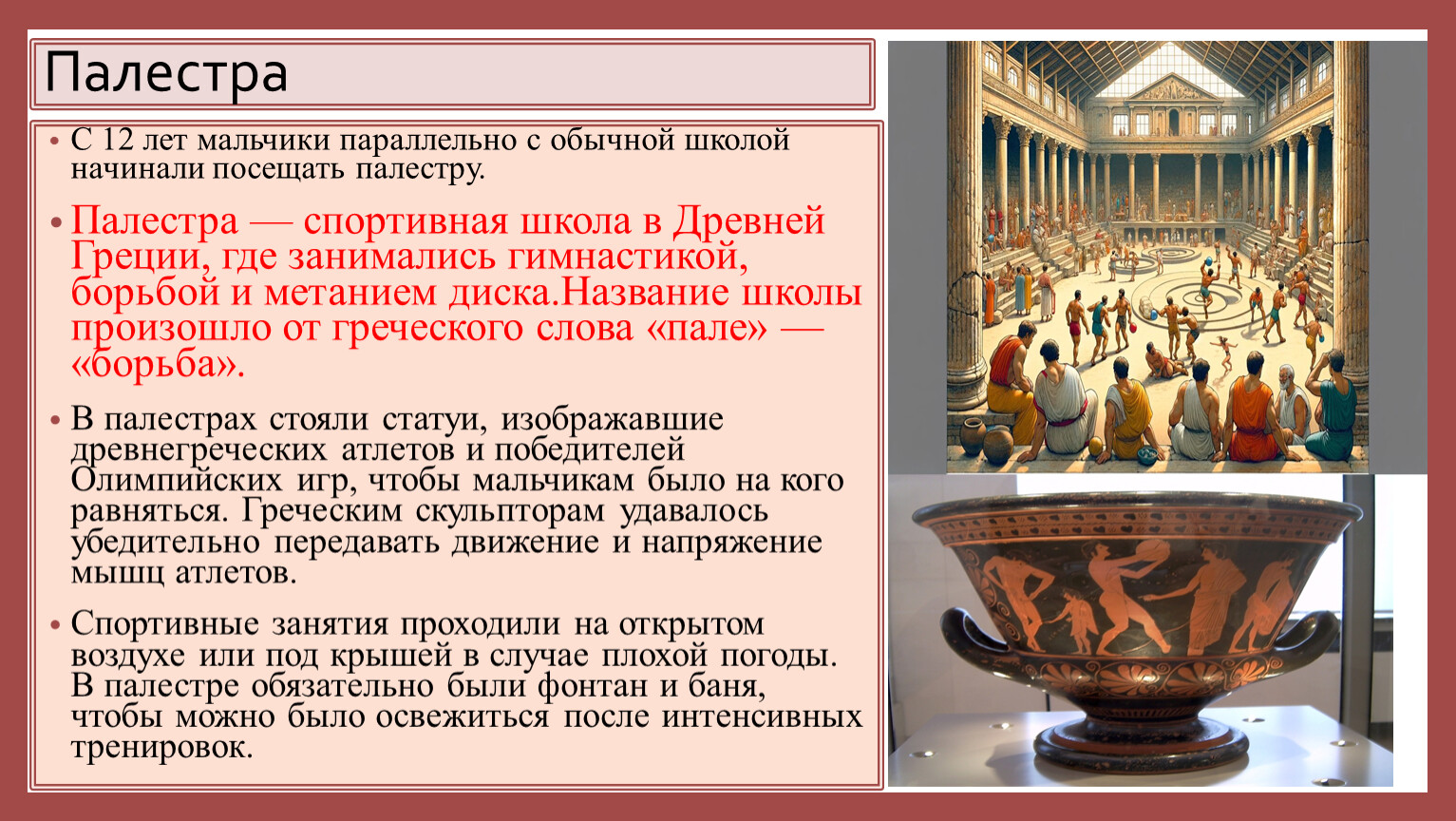 Палестра

• С 12 лет мальчики параллельно с обычной школой начинали посещать палестру.

• Палестра — спортивная школа в Древней Греции, где занимались гимнастикой, борьбой и метанием диска.Название школы произошло от греческого слова «пале» — «борьба».

• В палестрах стояли статуи, изображавшие древнегреческих атлетов и победителей Олимпийских игр, чтобы мальчикам было на кого равняться. Греческим скульпторам удавалось убедительно передавать движение и напряжение мышц атлетов.

• Спортивные занятия проходили на открытом воздухе или под крышей в случае плохой погоды. В палестре обязательно были фонтан и баня, чтобы можно было освежиться после интенсивных тренировок.